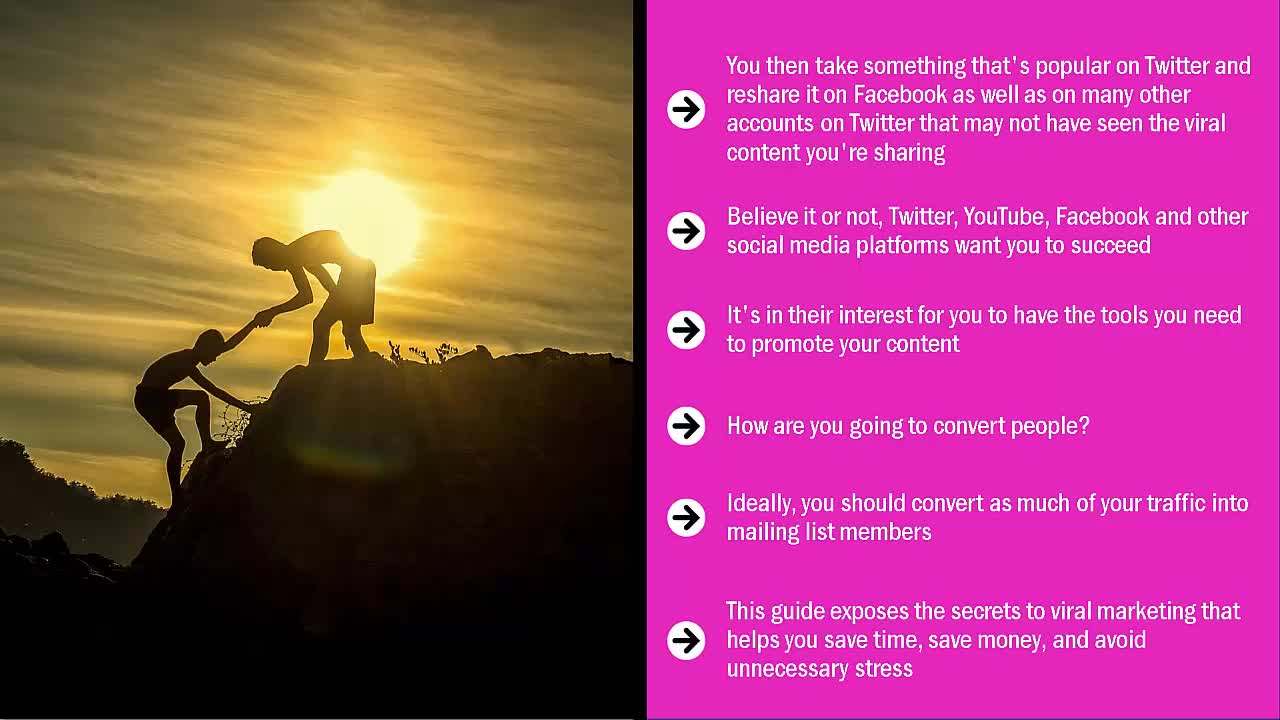 You then take something that's popular on Twitter and reshare it on Facebook as well as on many other accounts on Twitter that may not have seen the viral content you're sharing

Believe it or not, Twitter, YouTube, Facebook and other social media platforms want you to succeed

It's in their interest for you to have the tools you need to promote your content

How are you going to convert people?

Ideally, you should convert as much of your traffic into mailing list members

This guide exposes the secrets to viral marketing that helps you save time, save money, and avoid unnecessary stress